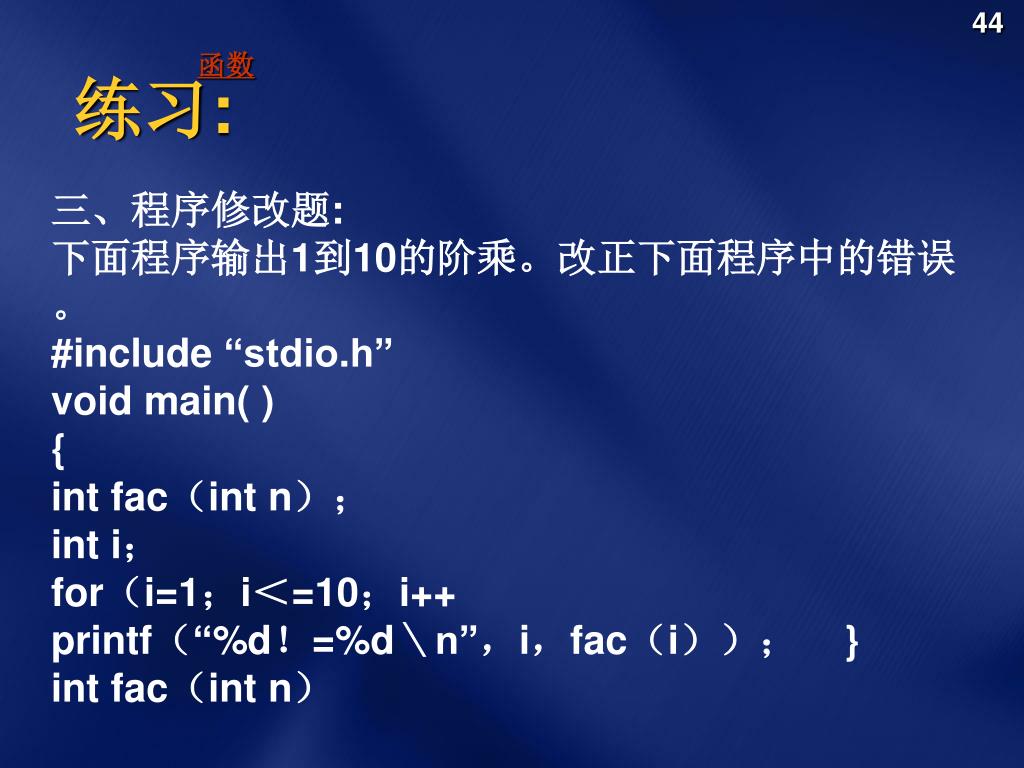 44

函数

练习:

三、程序修改题:
下面程序输出1到10的阶乘。改正下面程序中的错误。
#include “stdio.h”
void main( )
{
int fac（int n）；
int i；
for（i=1；i＜=10；i++
printf（“%d！=%d＼n”，i，fac（i））；　}
int fac（int n）